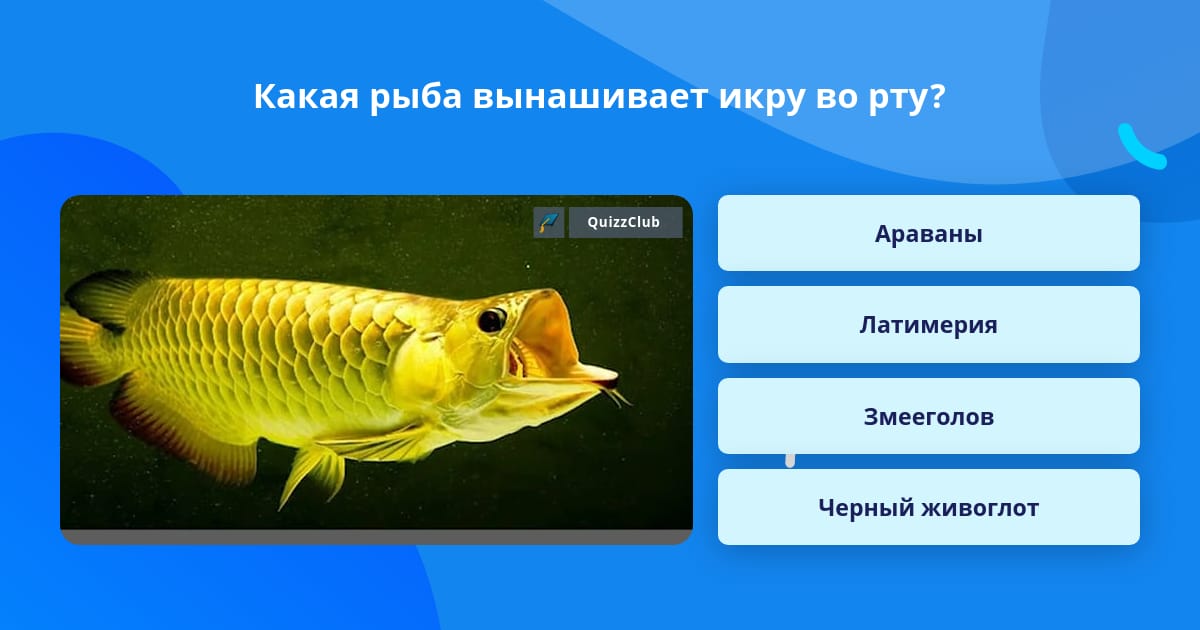 Какая рыба вынашивает икру во рту?

QuizzClub

Араваны

Латимерия

Змееголов

Черный живоглот